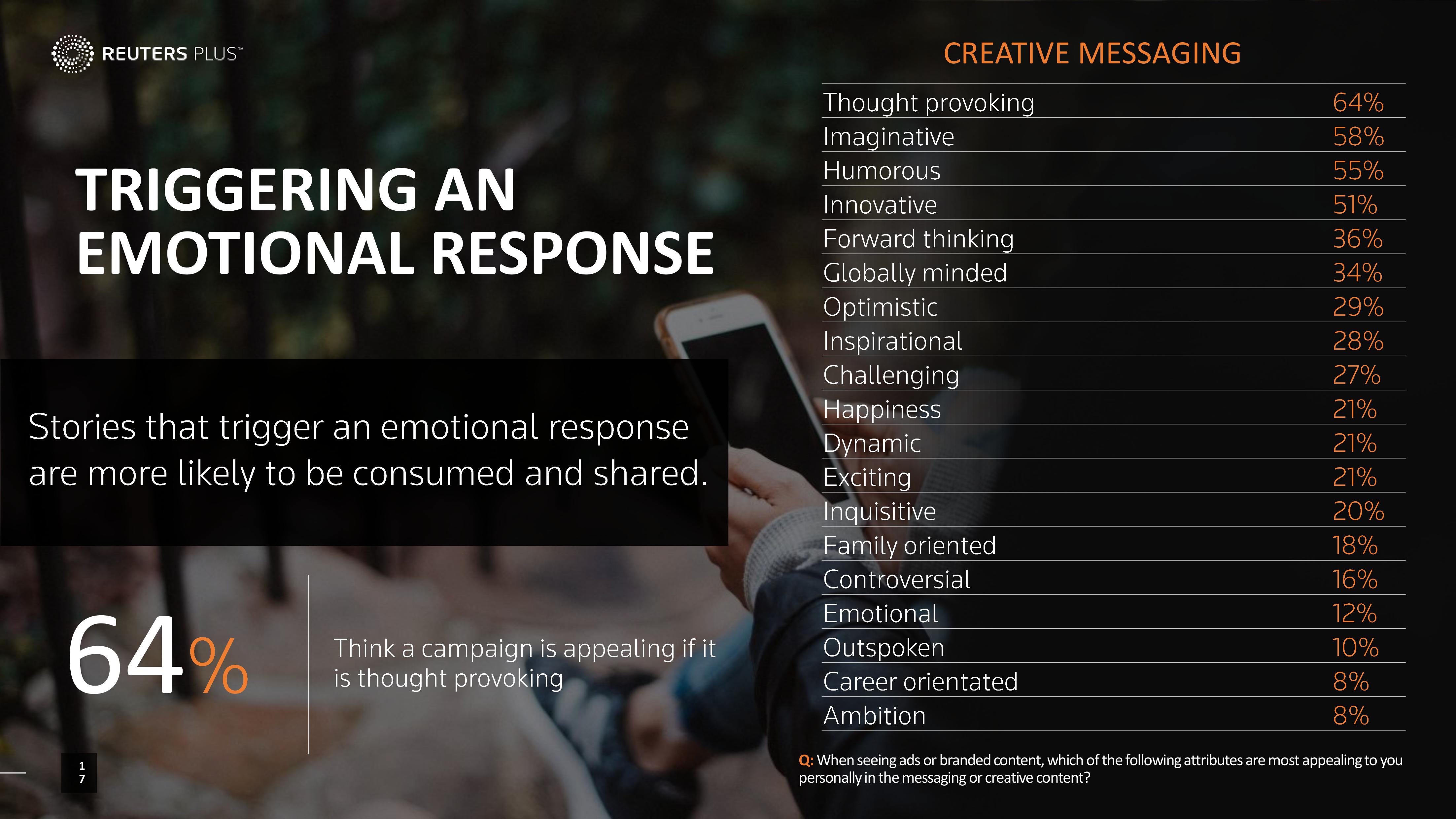 REUTERS PLUS™

TRIGGERING AN EMOTIONAL RESPONSE

Stories that trigger an emotional response are more likely to be consumed and shared.

64%

Think a campaign is appealing if it is thought provoking

17

CREATIVE MESSAGING

| | |
|---|---|
| Thought provoking | 64% |
| Imaginative | 58% |
| Humorous | 55% |
| Innovative | 51% |
| Forward thinking | 36% |
| Globally minded | 34% |
| Optimistic | 29% |
| Inspirational | 28% |
| Challenging | 27% |
| Happiness | 21% |
| Dynamic | 21% |
| Exciting | 21% |
| Inquisitive | 20% |
| Family oriented | 18% |
| Controversial | 16% |
| Emotional | 12% |
| Outspoken | 10% |
| Career orientated | 8% |
| Ambition | 8% |

Q: When seeing ads or branded content, which of the following attributes are most appealing to you personally in the messaging or creative content?